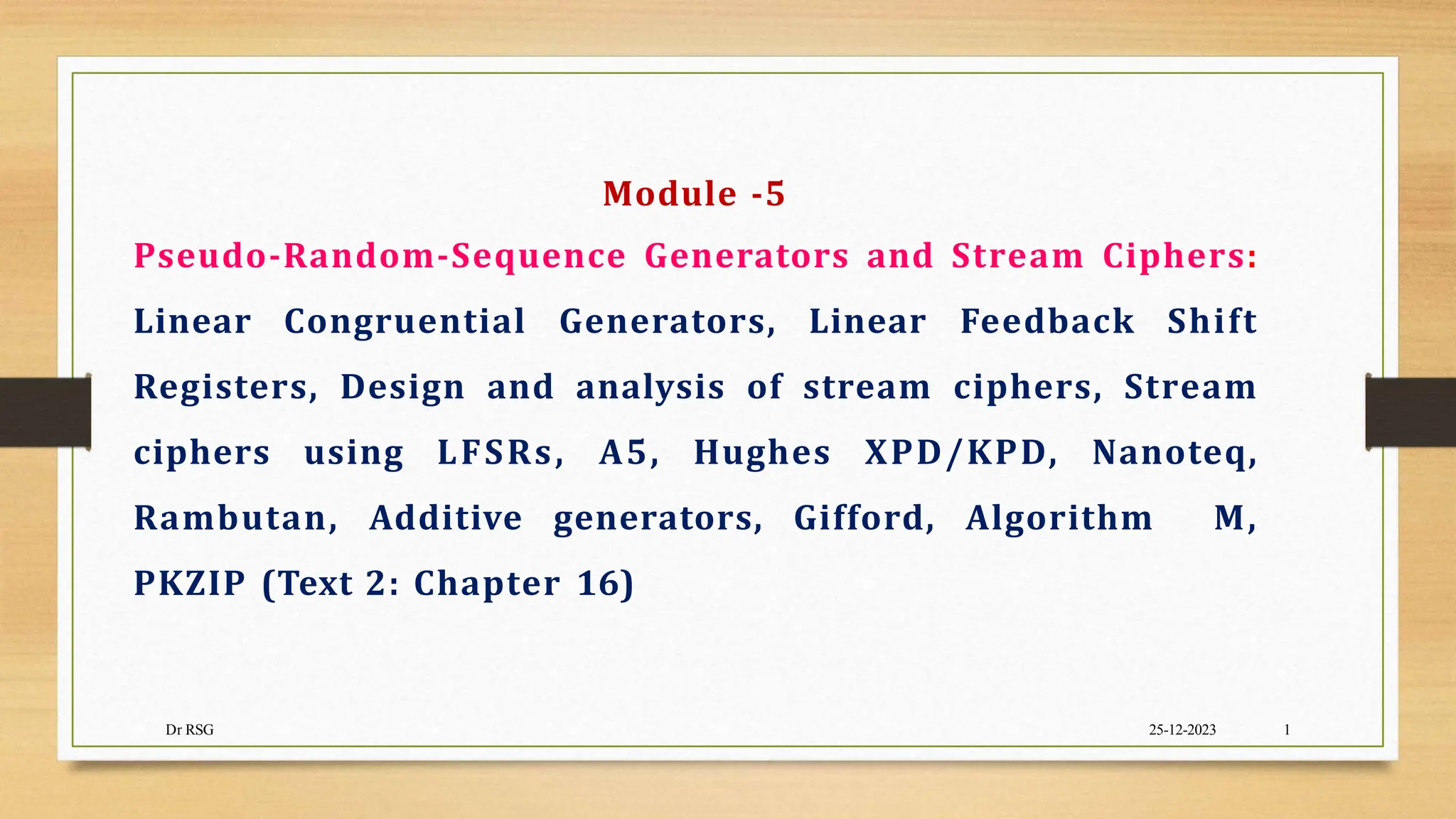 Module -5

Pseudo-Random-Sequence Generators and Stream Ciphers: Linear Congruential Generators, Linear Feedback Shift Registers, Design and analysis of stream ciphers, Stream ciphers using LFSRs, A5, Hughes XPD/KPD, Nanoteq, Rambutan, Additive generators, Gifford, Algorithm M, PKZIP (Text 2: Chapter 16)

Dr RSG

25-12-2023

1